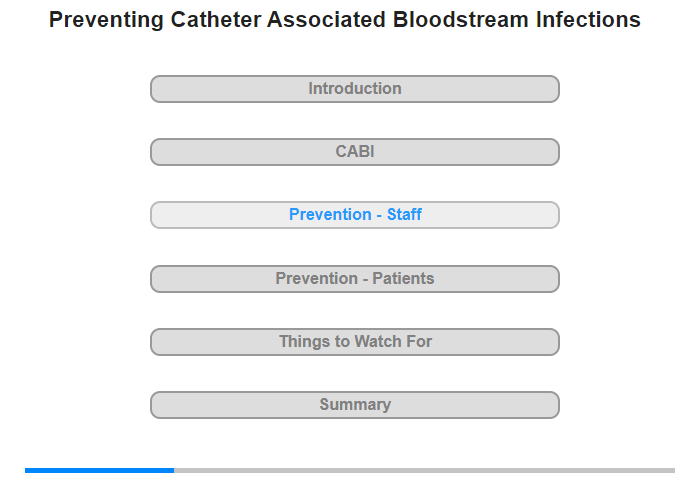 Preventing Catheter Associated Bloodstream Infections

Introduction

CABI

Prevention - Staff

Prevention - Patients

Things to Watch For

Summary